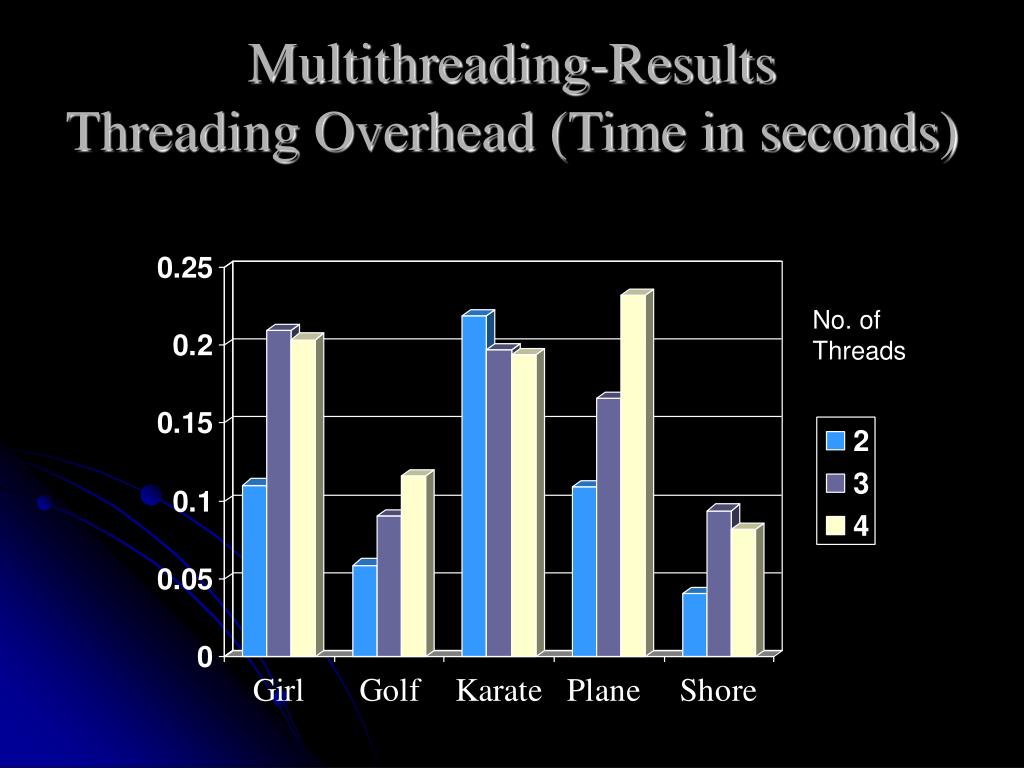 Multithreading-Results
Threading Overhead (Time in seconds)

0.25
0.2
0.15
0.1
0.05
0

Girl Golf Karate Plane Shore

No. of Threads

2
3
4